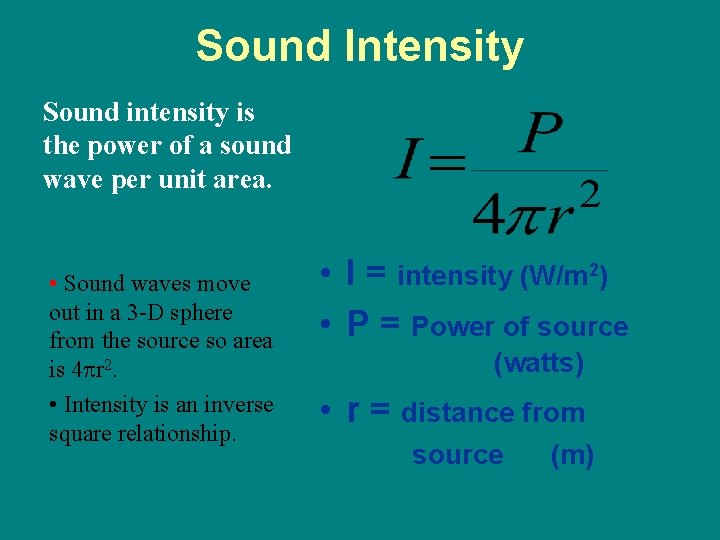 Sound Intensity

Sound intensity is the power of a sound wave per unit area.

$I = \frac{P}{4\pi r^2}$

• Sound waves move out in a 3-D sphere from the source so area is $4\pi r^2$.

• Intensity is an inverse square relationship.

• I = intensity (W/m$^2$)

• P = Power of source (watts)

• r = distance from source (m)